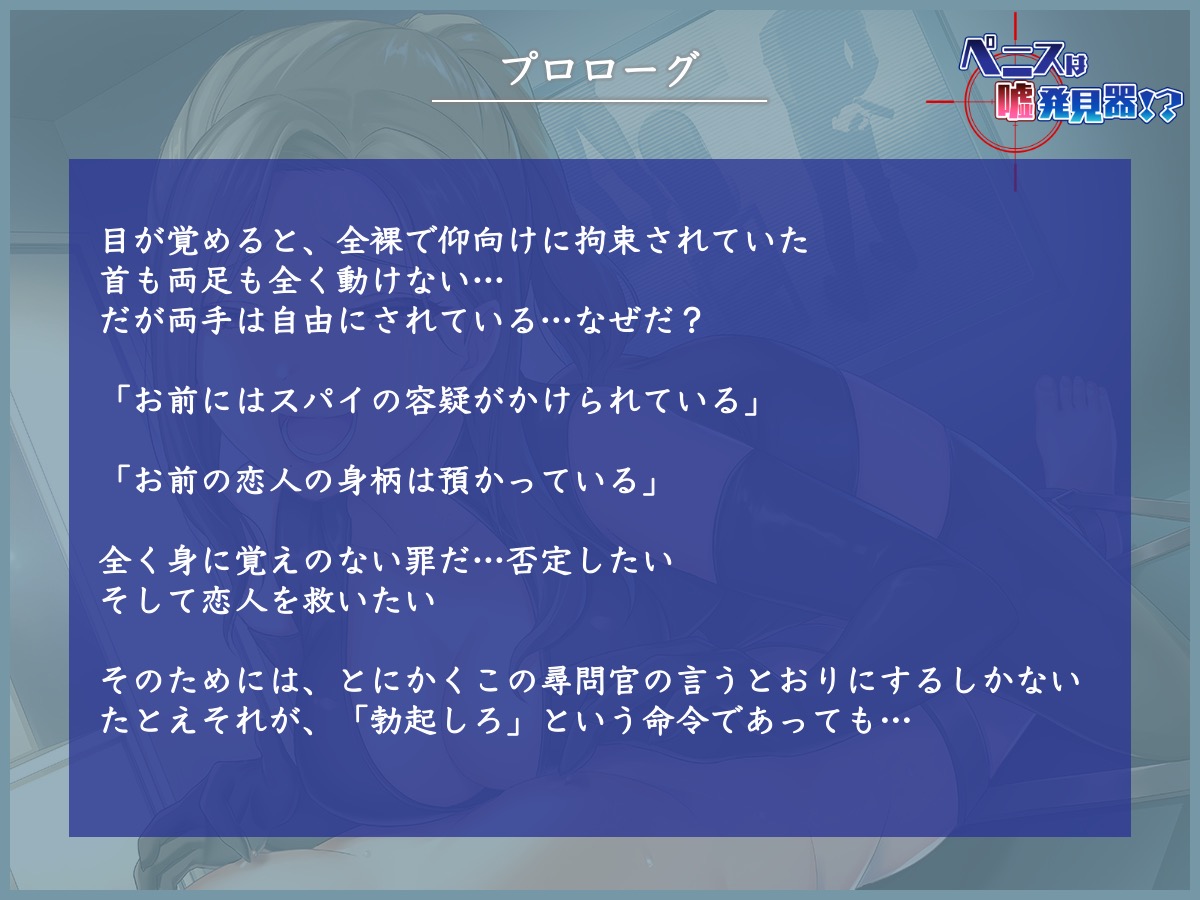 プロローグ

ペニスは嘘発見器!?

目が覚めると、全裸で仰向けに拘束されていた
首も両足も全く動けない…
だが両手は自由にされている…なぜだ？

「お前にはスパイの容疑がかけられている」

「お前の恋人の身柄は預かっている」

全く身に覚えのない罪だ…否定したい
そして恋人を救いたい

そのためには、とにかくこの尋問官の言うとおりにするしかない
たとえそれが、「勃起しろ」という命令であっても…